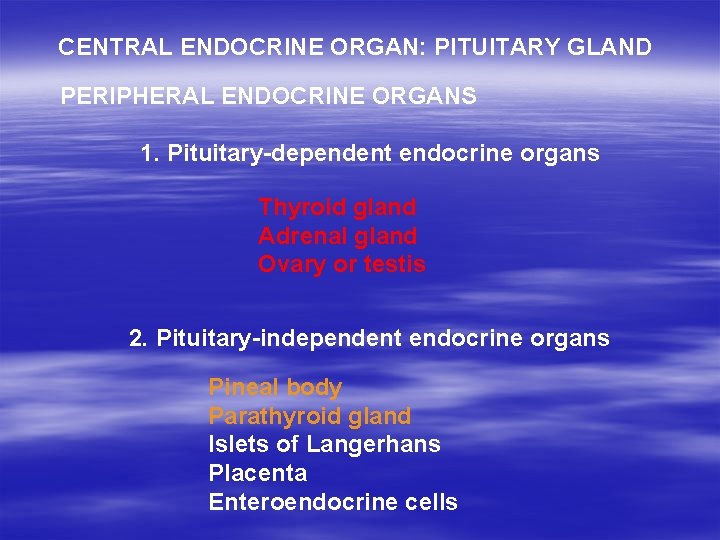 CENTRAL ENDOCRINE ORGAN: PITUITARY GLAND

PERIPHERAL ENDOCRINE ORGANS

1. Pituitary-dependent endocrine organs

Thyroid gland
Adrenal gland
Ovary or testis

2. Pituitary-independent endocrine organs

Pineal body
Parathyroid gland
Islets of Langerhans
Placenta
Enteroendocrine cells